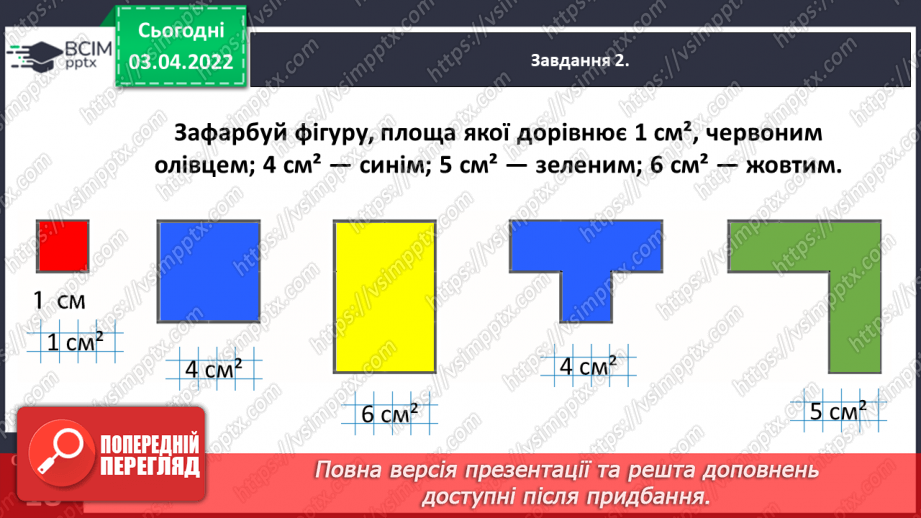 ВСІМ pptx

Сьогодні 03.04.2022

Завдання 2.

Зафарбуй фігуру, площа якої дорівнює 1 см², червоним олівцем; 4 см² — синім; 5 см² — зеленим; 6 см² — жовтим.

1 см

1 см²

4 см²

6 см²

4 см²

5 см²

ПОПЕРЕДНІЙ ПЕРЕГЛЯД

Повна версія презентації та решта доповнень доступні після придбання.

https://vsimpptx.com